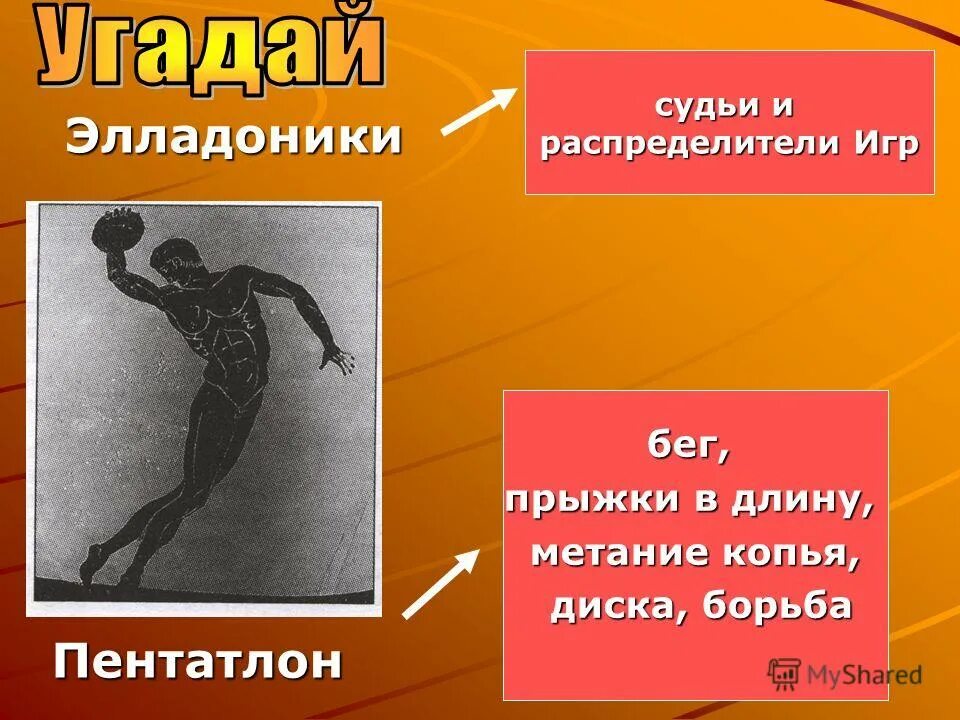 Угадай

Элладоники

судьи и распределители Игр

Пентатлон

бег,
прыжки в длину,
метание копья,
диска, борьба

MyShared